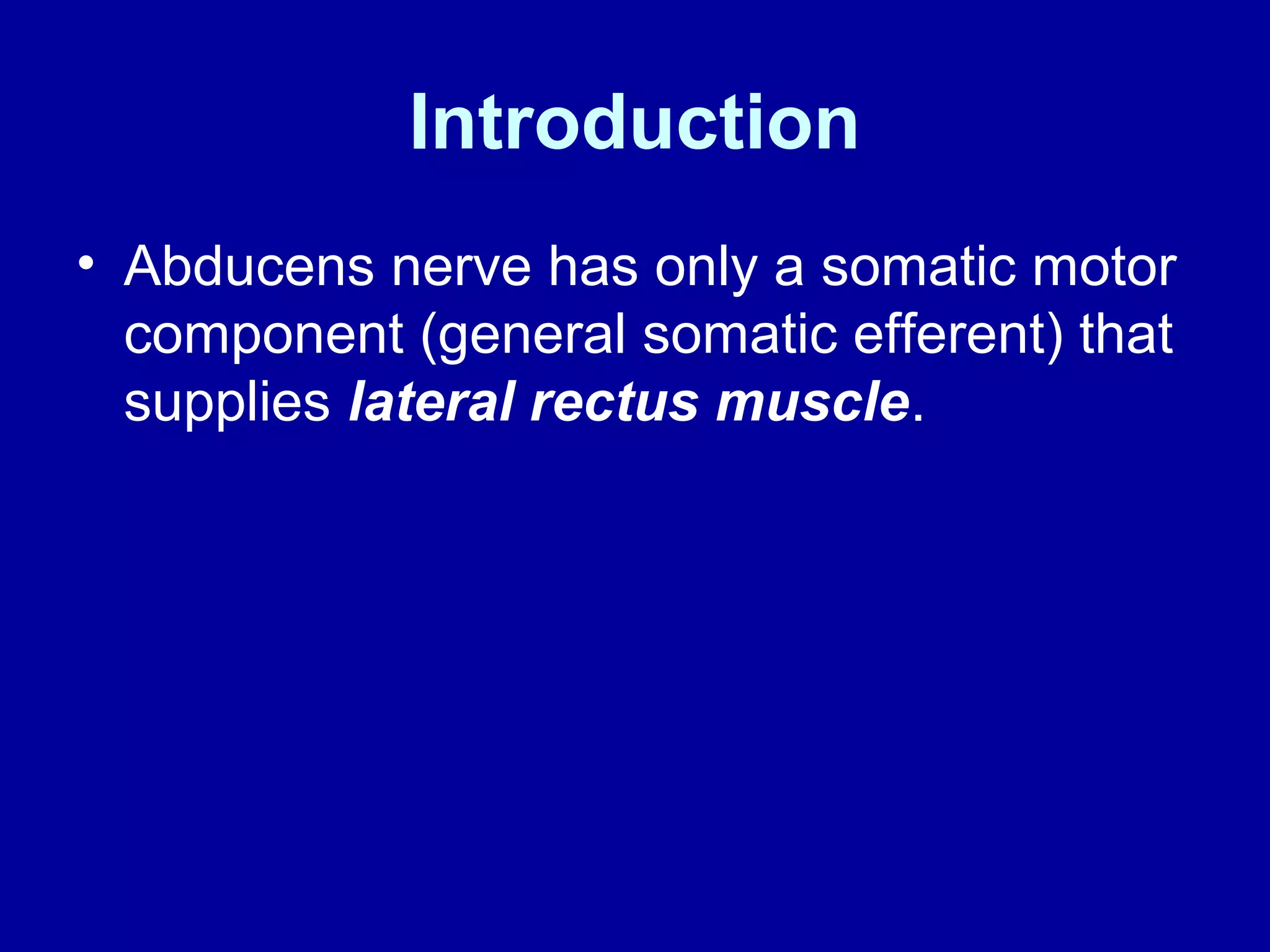 Introduction

• Abducens nerve has only a somatic motor component (general somatic efferent) that supplies lateral rectus muscle.